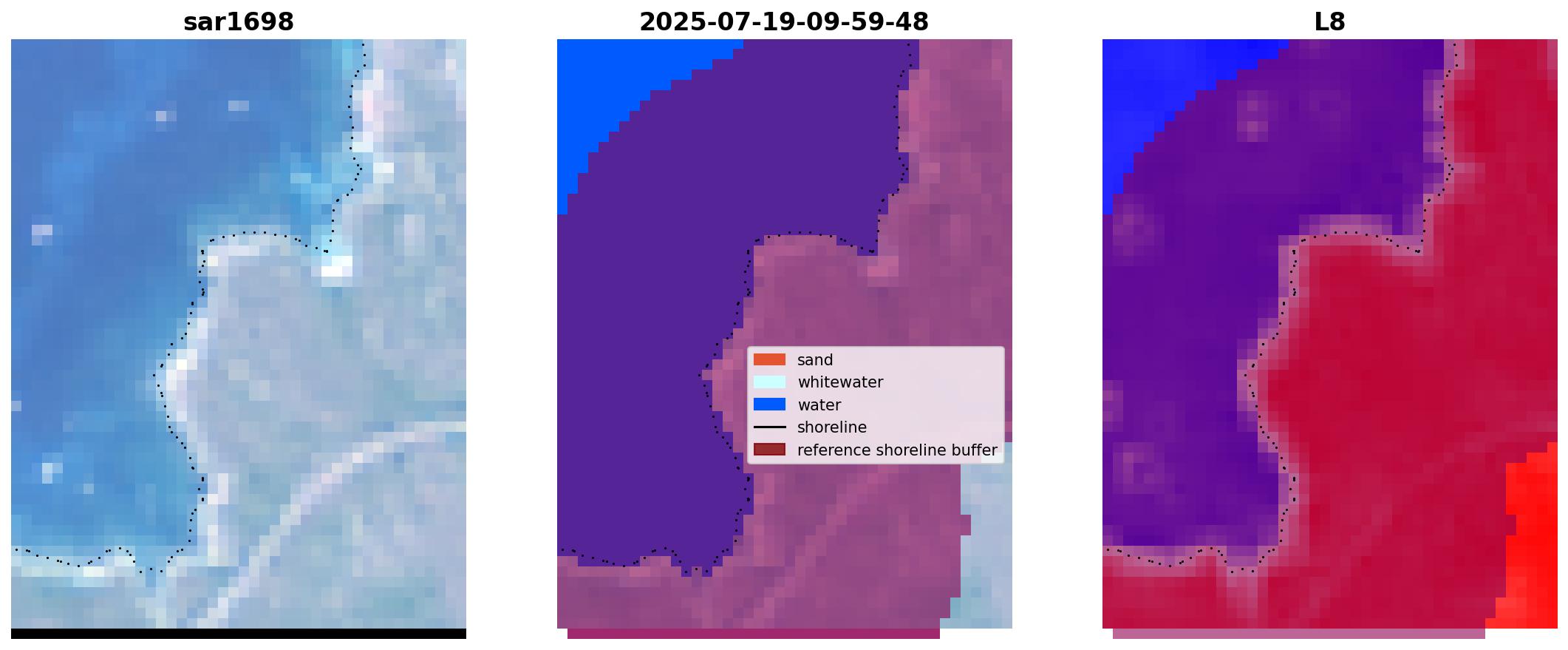 sar1698

2025-07-19-09-59-48

sand
whitewater
water
shoreline
reference shoreline buffer

L8